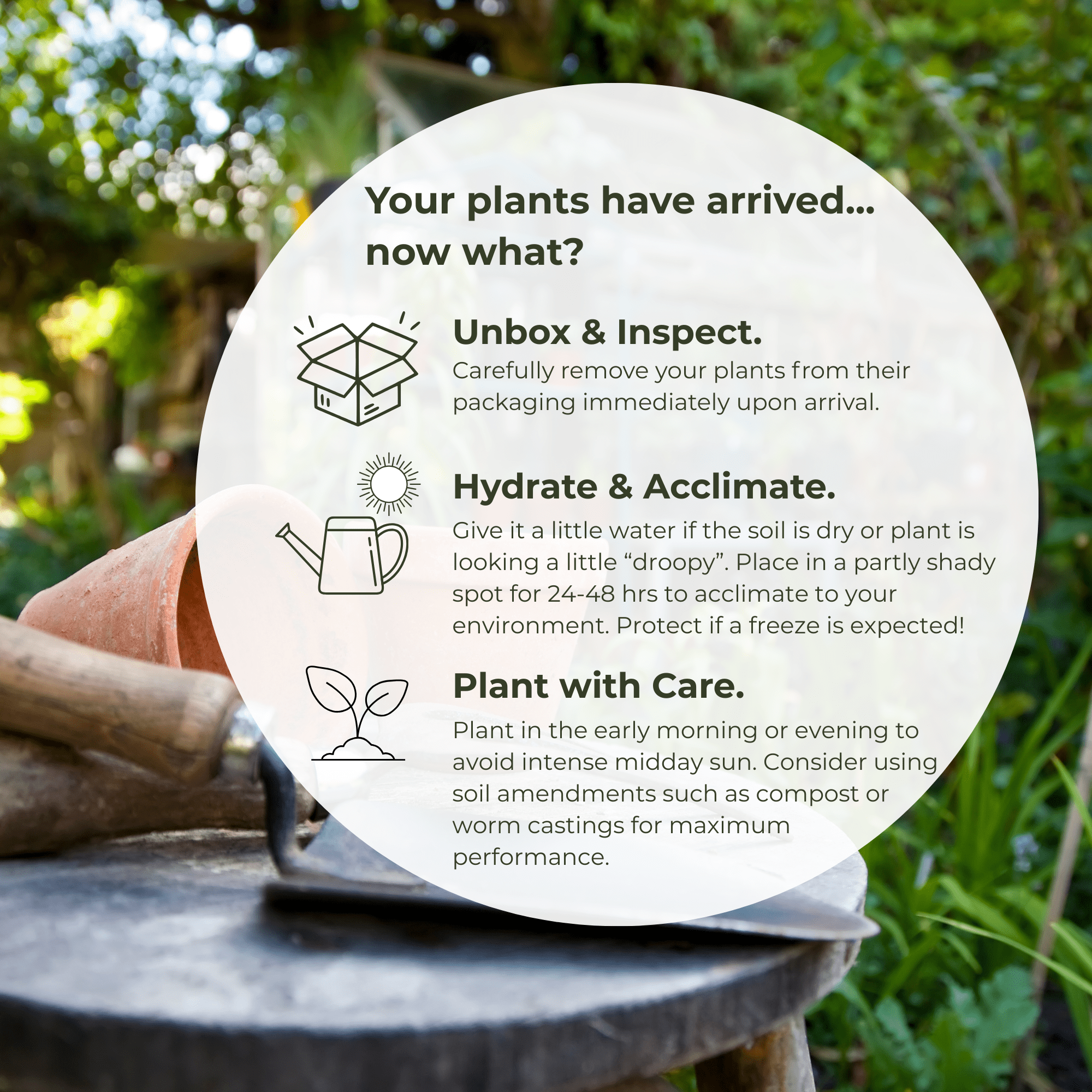 Your plants have arrived... now what?

Unbox & Inspect.
Carefully remove your plants from their packaging immediately upon arrival.

Hydrate & Acclimate.
Give it a little water if the soil is dry or plant is looking a little “droopy”. Place in a partly shady spot for 24-48 hrs to acclimate to your environment. Protect if a freeze is expected!

Plant with Care.
Plant in the early morning or evening to avoid intense midday sun. Consider using soil amendments such as compost or worm castings for maximum performance.